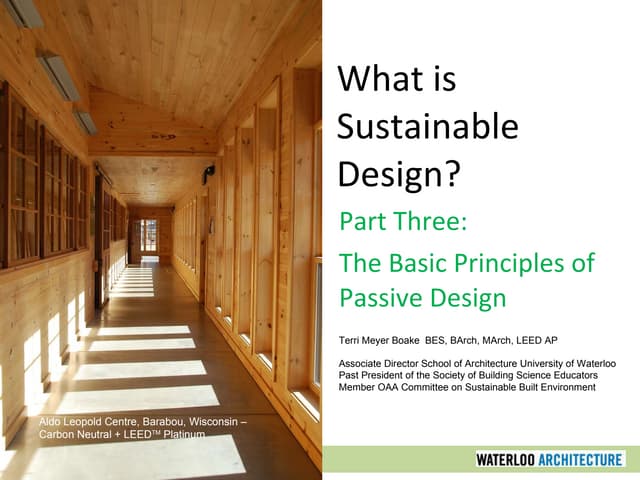 What is Sustainable Design?

Part Three:

The Basic Principles of Passive Design

Terri Meyer Boake BES, BArch, MArch, LEED AP

Associate Director School of Architecture University of Waterloo
Past President of the Society of Building Science Educators
Member OAA Committee on Sustainable Built Environment

Aldo Leopold Centre, Barabou, Wisconsin – Carbon Neutral + LEED™ Platinum

WATERLOO ARCHITECTURE